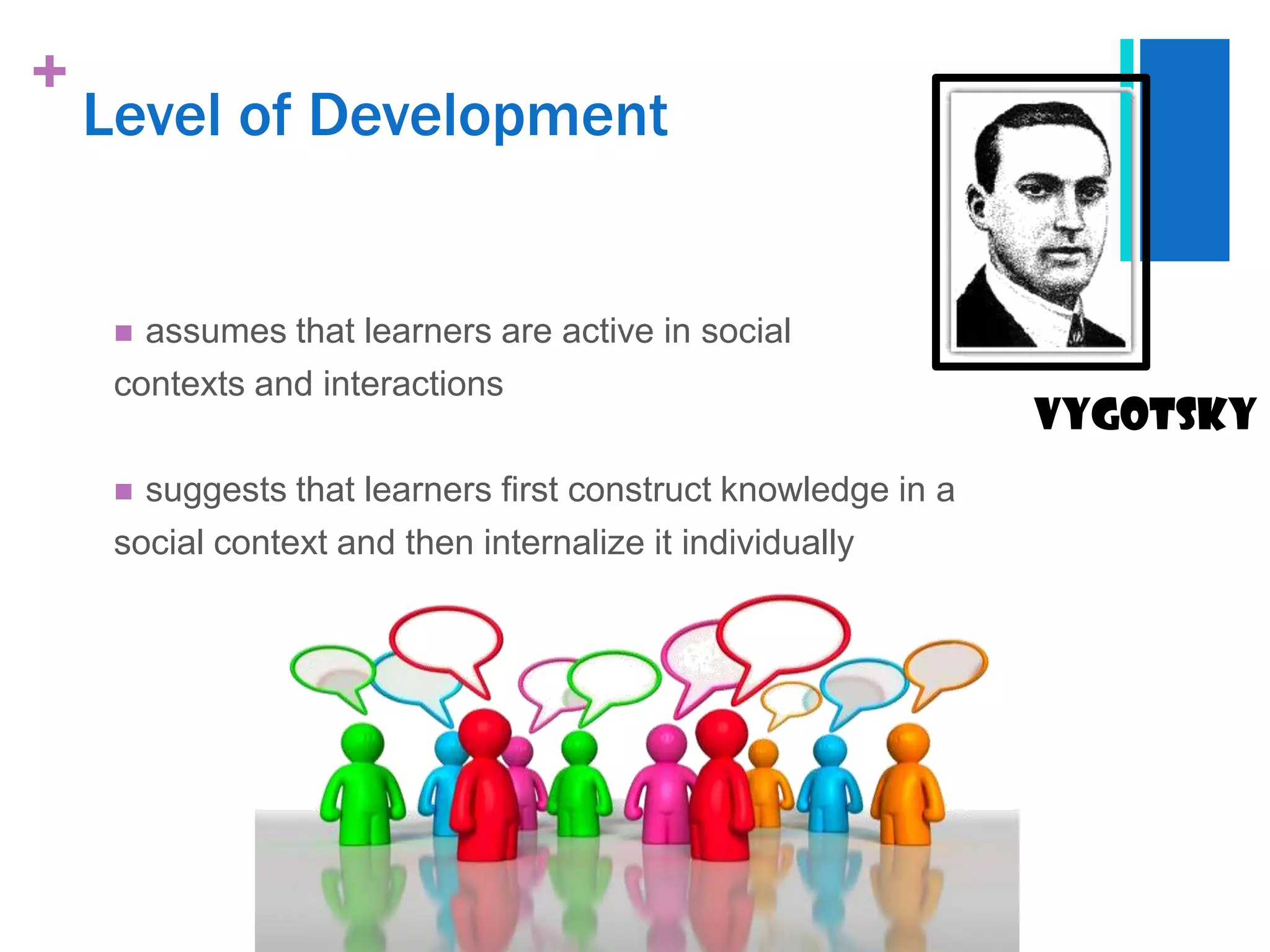 +
Level of Development

VYGOTSKY

■ assumes that learners are active in social contexts and interactions

■ suggests that learners first construct knowledge in a social context and then internalize it individually